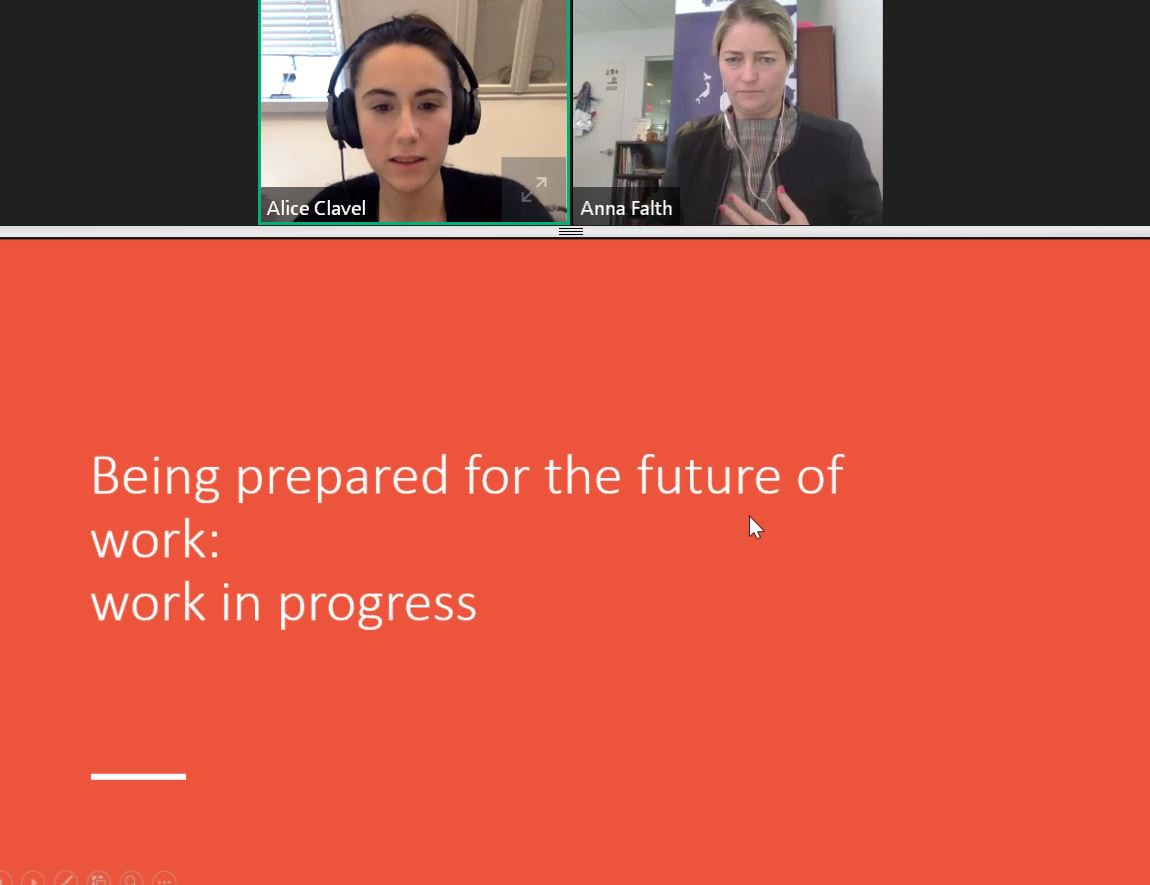 Alice Clavel

Anna Falth

Being prepared for the future of work:
work in progress